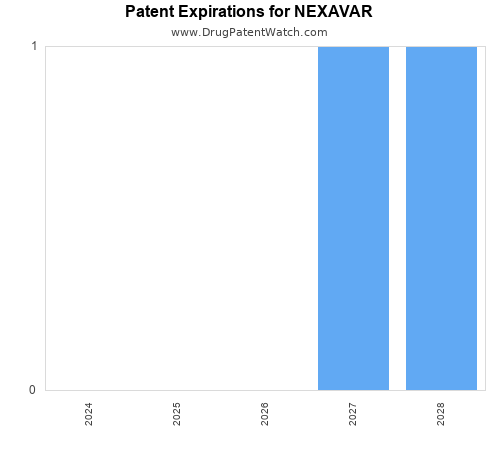 Patent Expirations for NEXAVAR
www.DrugPatentWatch.com

1

0

2024
2025
2026
2027
2028